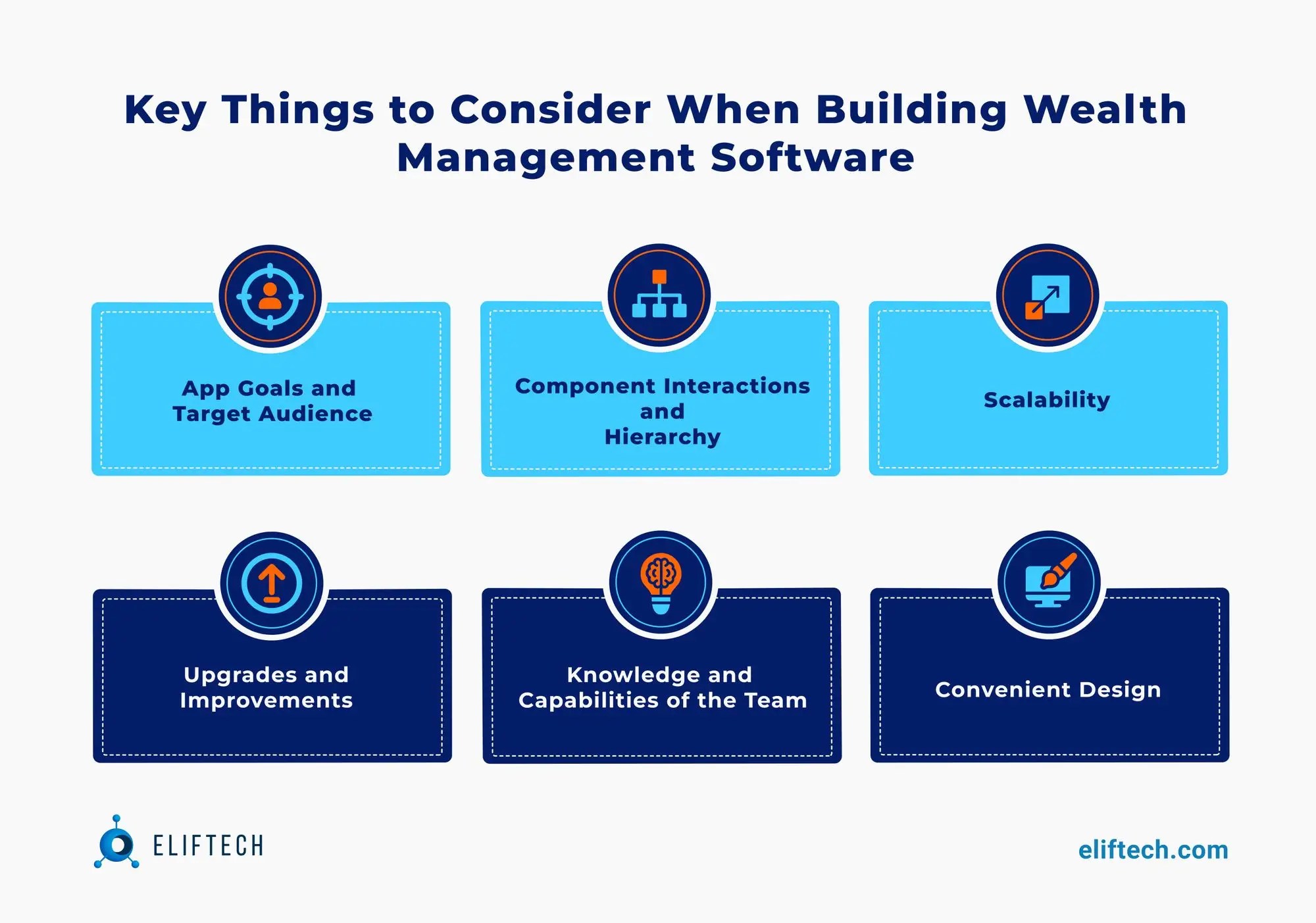 Key Things to Consider When Building Wealth Management Software

App Goals and Target Audience

Component Interactions and Hierarchy

Scalability

Upgrades and Improvements

Knowledge and Capabilities of the Team

Convenient Design

ELIFTECH

eliftech.com